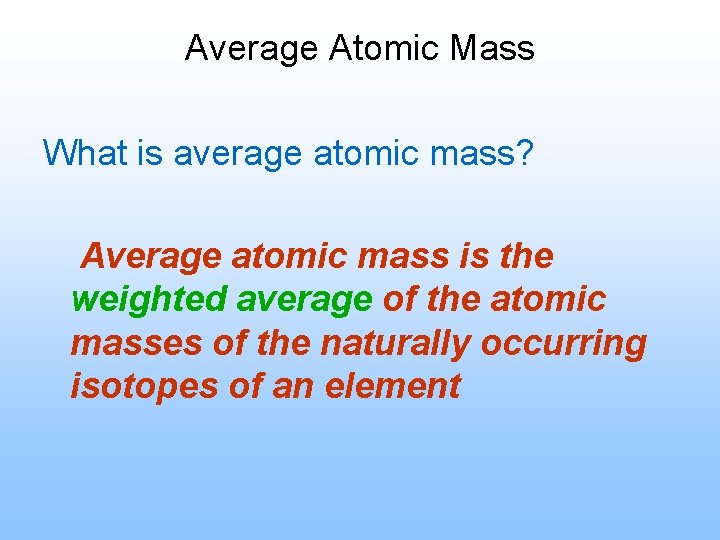 Average Atomic Mass

What is average atomic mass?

Average atomic mass is the weighted average of the atomic masses of the naturally occurring isotopes of an element